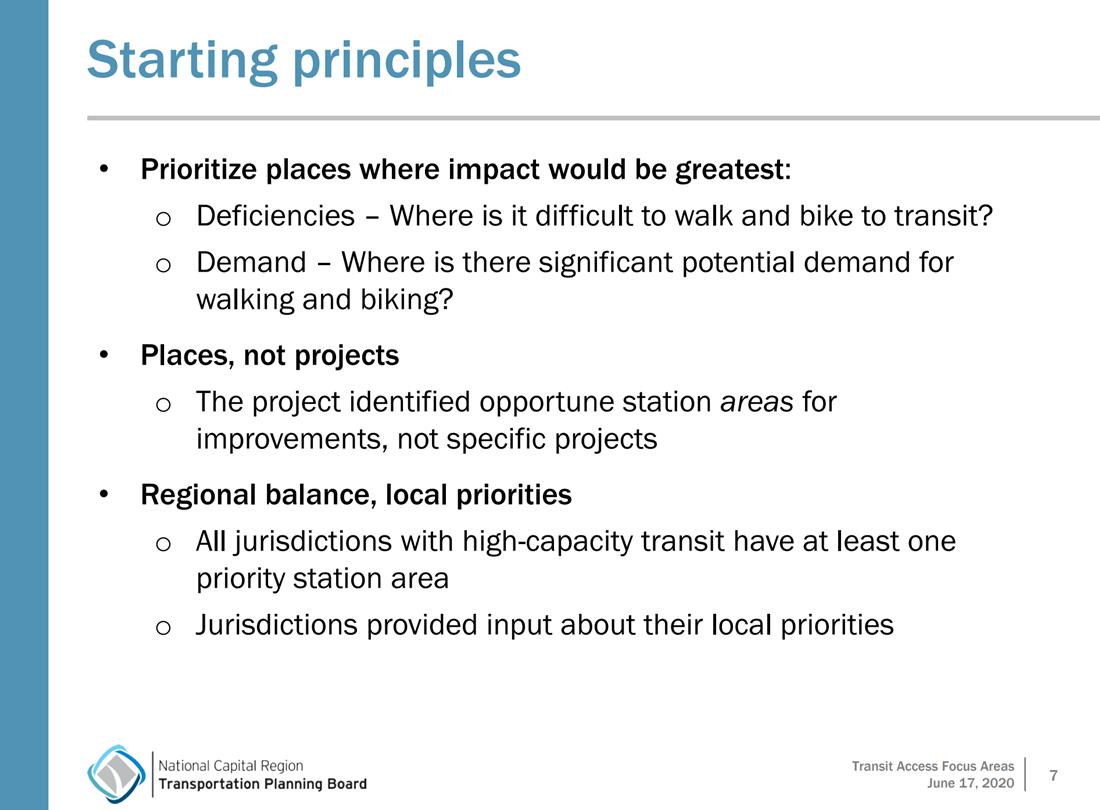 Starting principles

• Prioritize places where impact would be greatest:
  o Deficiencies – Where is it difficult to walk and bike to transit?
  o Demand – Where is there significant potential demand for walking and biking?

• Places, not projects
  o The project identified opportune station areas for improvements, not specific projects

• Regional balance, local priorities
  o All jurisdictions with high-capacity transit have at least one priority station area
  o Jurisdictions provided input about their local priorities

National Capital Region
Transportation Planning Board

Transit Access Focus Areas
June 17, 2020

7